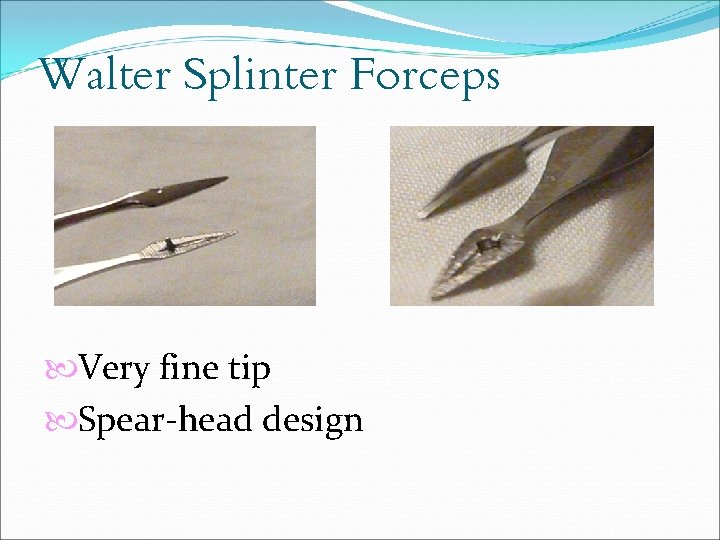 Walter Splinter Forceps

Very fine tip
Spear-head design